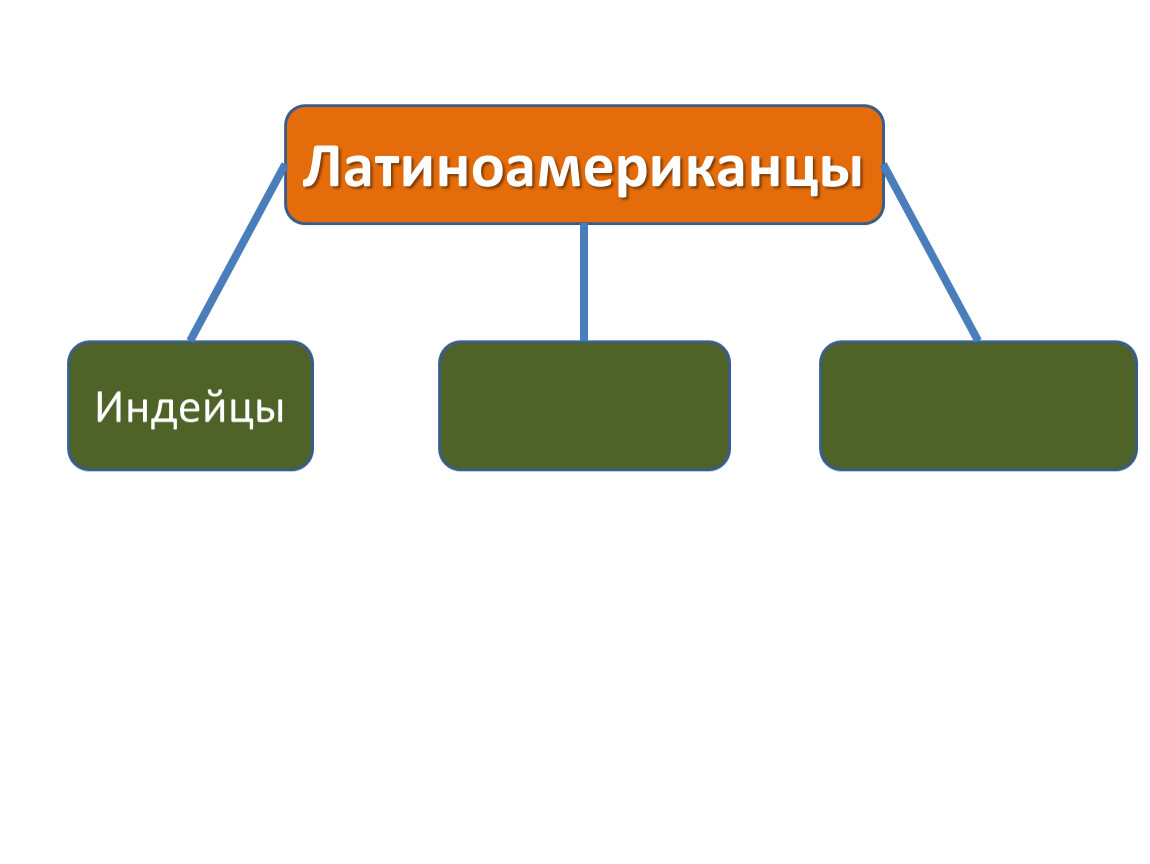 Латиноамериканцы

Индейцы